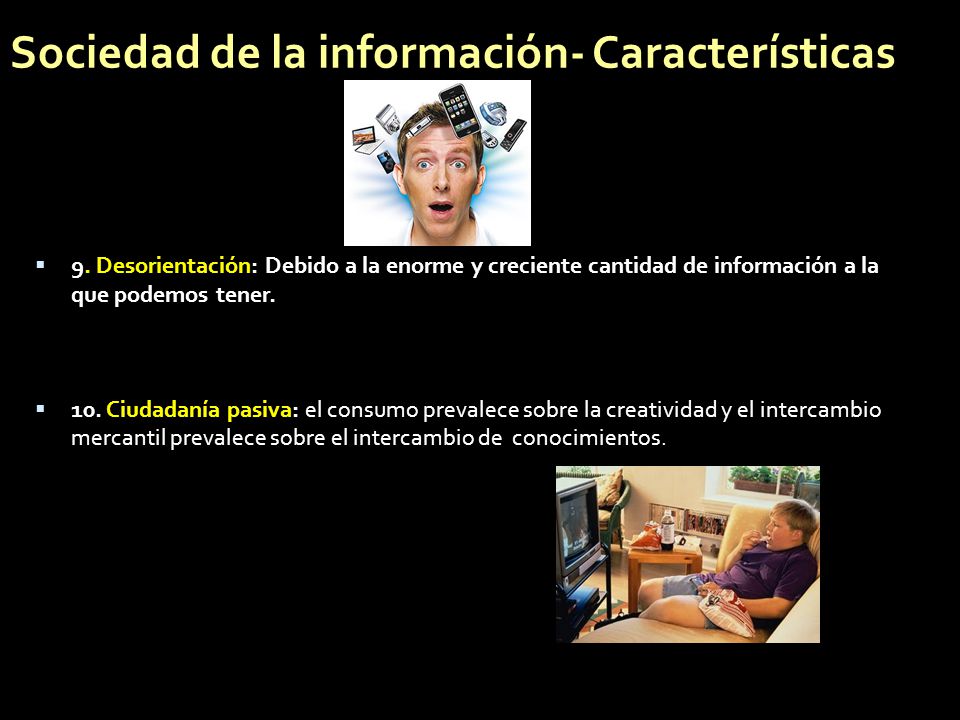 Sociedad de la información- Características

▪ 9. Desorientación: Debido a la enorme y creciente cantidad de información a la que podemos tener.

▪ 10. Ciudadanía pasiva: el consumo prevalece sobre la creatividad y el intercambio mercantil prevalece sobre el intercambio de conocimientos.